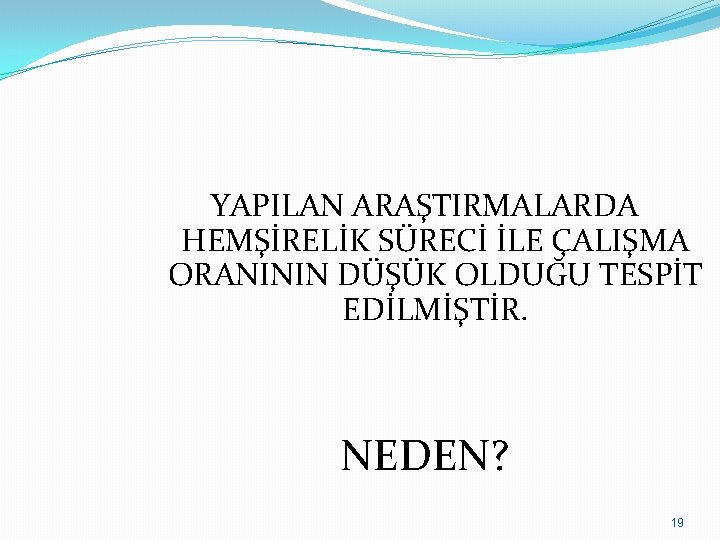 YAPILAN ARAŞTIRMALARDA HEMŞİRELİK SÜRECİ İLE ÇALIŞMA ORANININ DÜŞÜK OLDUĞU TESPİT EDİLMİŞTİR.

NEDEN?

19